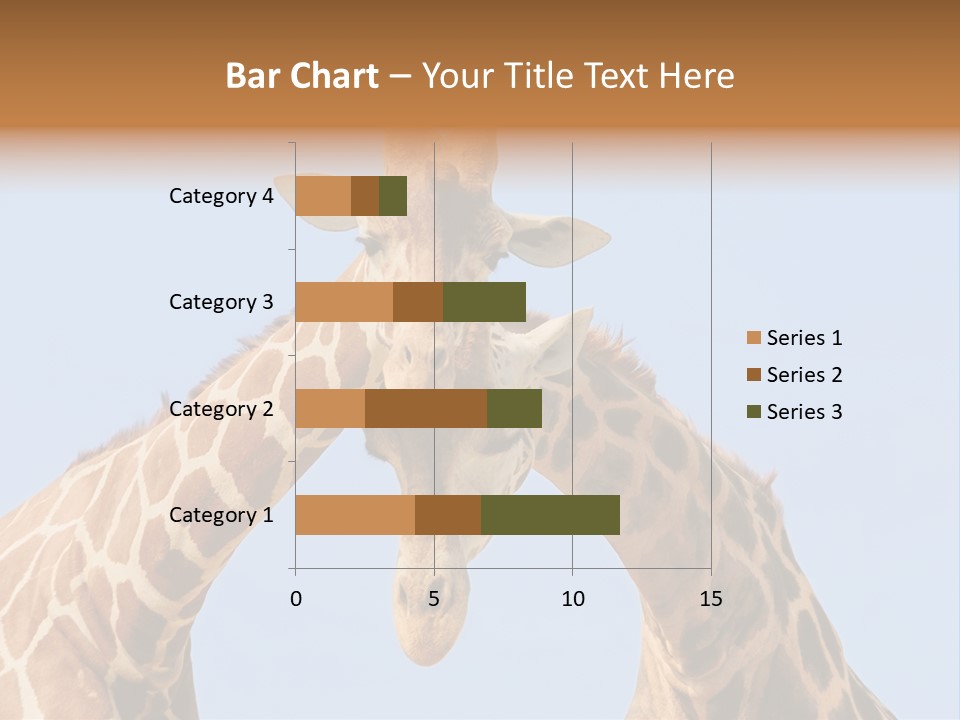 Bar Chart – Your Title Text Here

Category 4
Category 3
Category 2
Category 1

0
5
10
15

Series 1
Series 2
Series 3